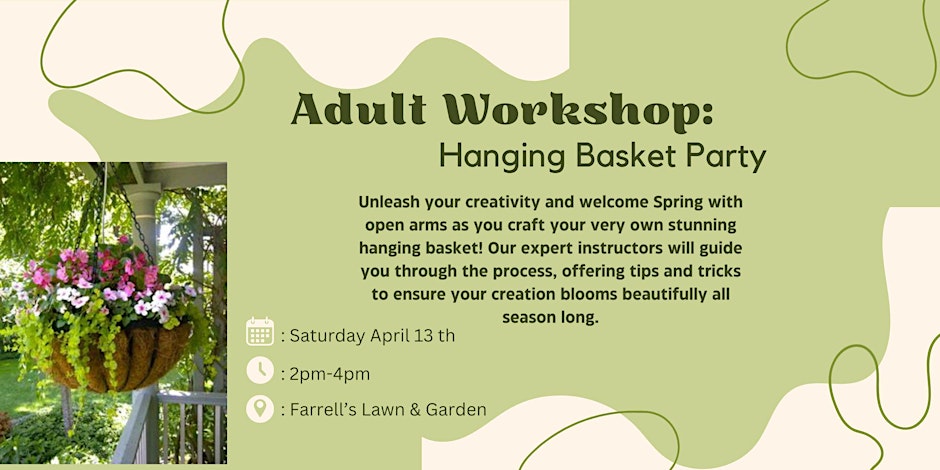 Adult Workshop:
Hanging Basket Party

Unleash your creativity and welcome Spring with open arms as you craft your very own stunning hanging basket! Our expert instructors will guide you through the process, offering tips and tricks to ensure your creation blooms beautifully all season long.

: Saturday April 13 th

: 2pm-4pm

: Farrell's Lawn & Garden